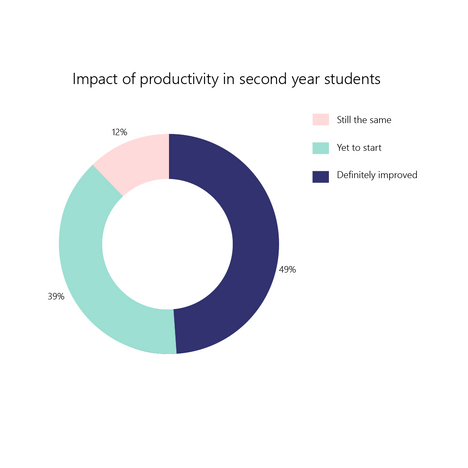 Impact of productivity in second year students

Still the same

Yet to start

Definitely improved

12%

49%

39%